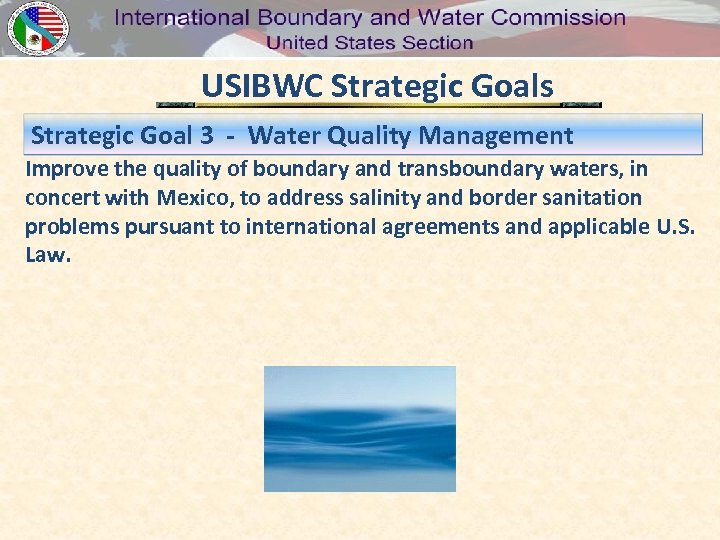 International Boundary and Water Commission
United States Section

USIBWC Strategic Goals

Strategic Goal 3 - Water Quality Management

Improve the quality of boundary and transboundary waters, in concert with Mexico, to address salinity and border sanitation problems pursuant to international agreements and applicable U.S. Law.